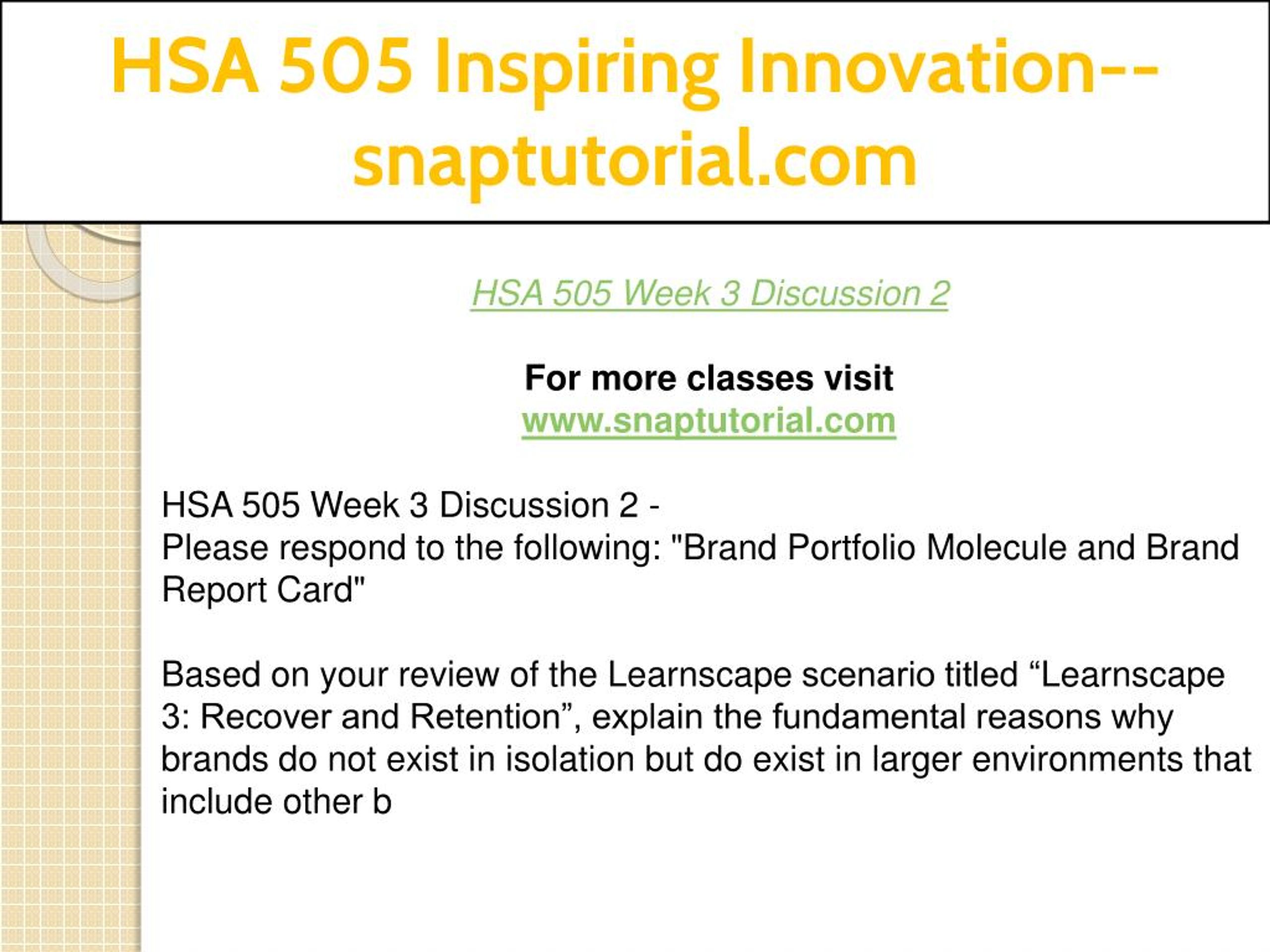 HSA 505 Inspiring Innovation--snaptutorial.com

HSA 505 Week 3 Discussion 2

For more classes visit
www.snaptutorial.com

HSA 505 Week 3 Discussion 2 -
Please respond to the following: "Brand Portfolio Molecule and Brand Report Card"

Based on your review of the Learnscape scenario titled “Learnscape 3: Recover and Retention”, explain the fundamental reasons why brands do not exist in isolation but do exist in larger environments that include other b